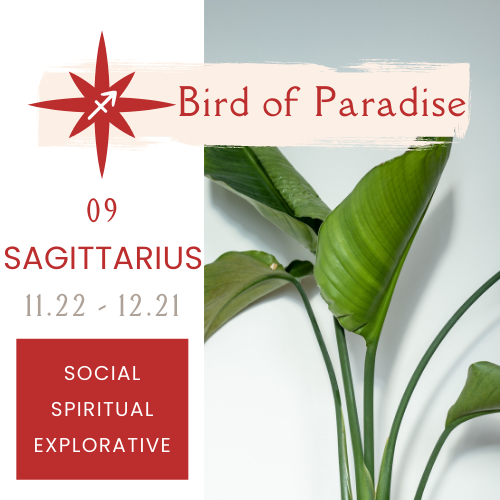 Bird of Paradise

09

SAGITTARIUS

11.22 - 12.21

SOCIAL
SPIRITUAL
EXPLORATIVE